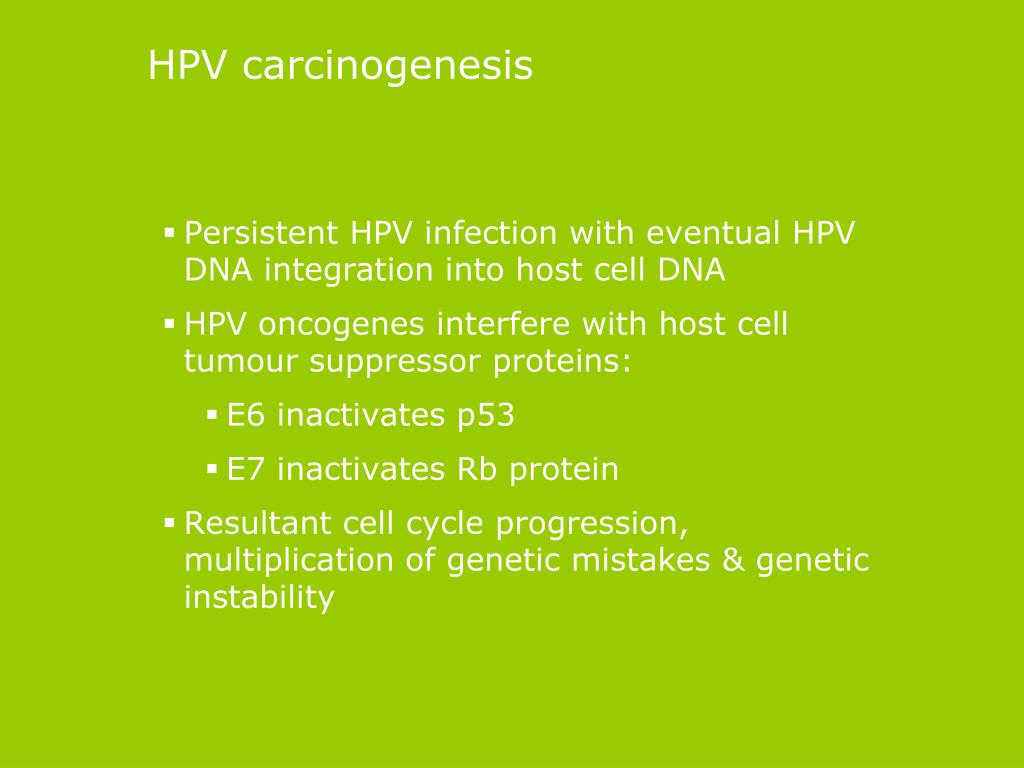 HPV carcinogenesis

▪ Persistent HPV infection with eventual HPV DNA integration into host cell DNA

▪ HPV oncogenes interfere with host cell tumour suppressor proteins:

▪ E6 inactivates p53

▪ E7 inactivates Rb protein

▪ Resultant cell cycle progression, multiplication of genetic mistakes & genetic instability